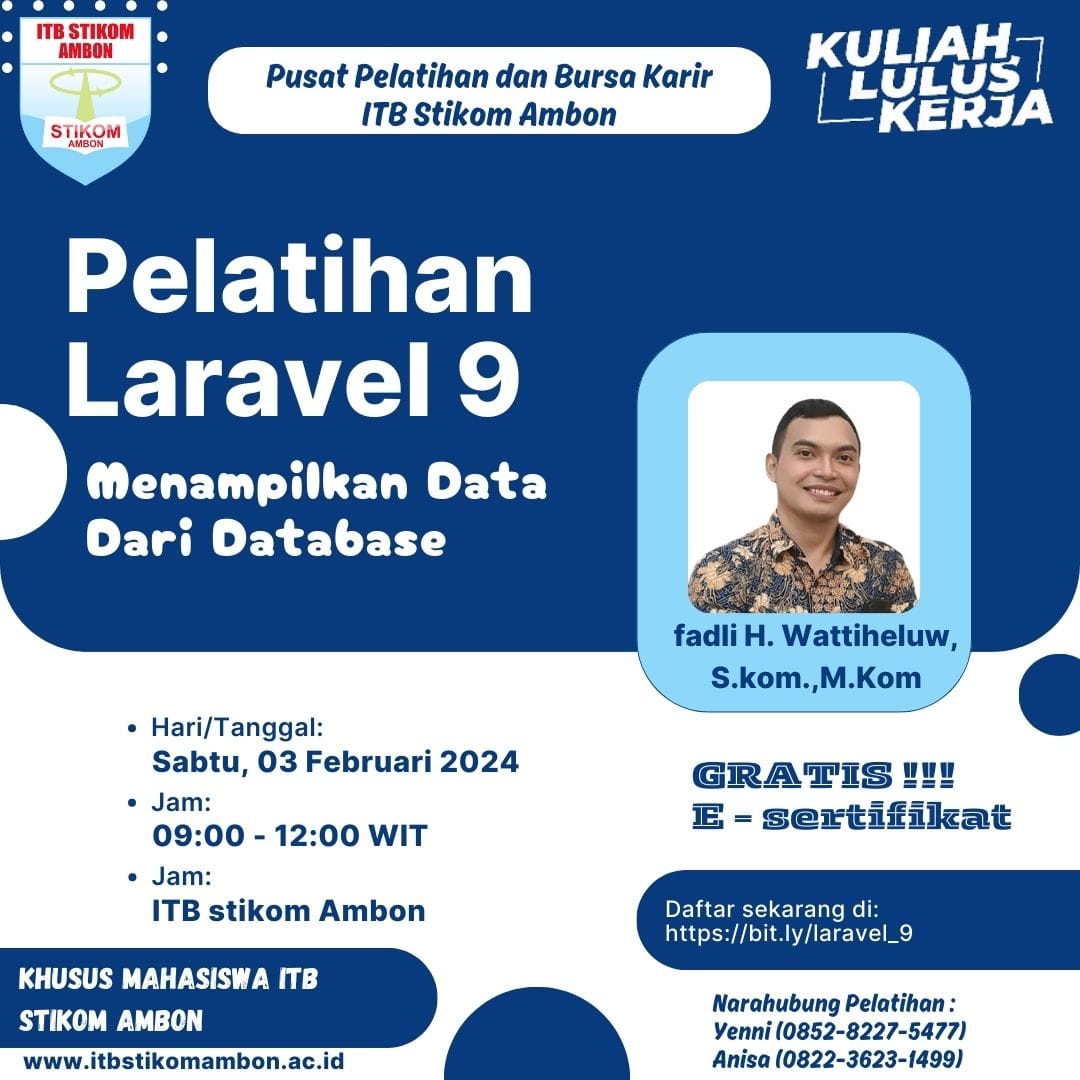 ITB STIKOM AMBON

STIKOM AMBON

Pusat Pelatihan dan Bursa Karir ITB Stikom Ambon

KULIAH LULUS KERJA

Pelatihan Laravel 9

Menampilkan Data Dari Database

fadli H. Wattiheluw, S.kom.,M.Kom

• Hari/Tanggal:
Sabtu, 03 Februari 2024
• Jam:
09:00 - 12:00 WIT
• Jam:
ITB stikom Ambon

GRATIS !!!
E - sertifikat

Daftar sekarang di:
https://bit.ly/laravel_9

KHUSUS MAHASISWA ITB STIKOM AMBON

www.itbstikomambon.ac.id

Narahubung Pelatihan :
Yenni (0852-8227-5477)
Anisa (0822-3623-1499)